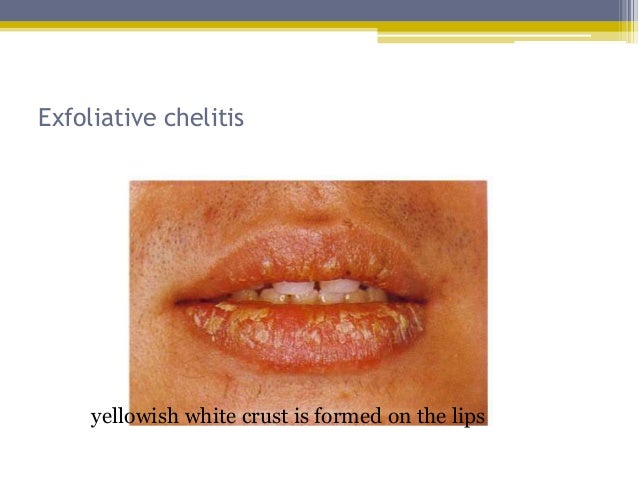 Exfoliative chelitis

yellowish white crust is formed on the lips